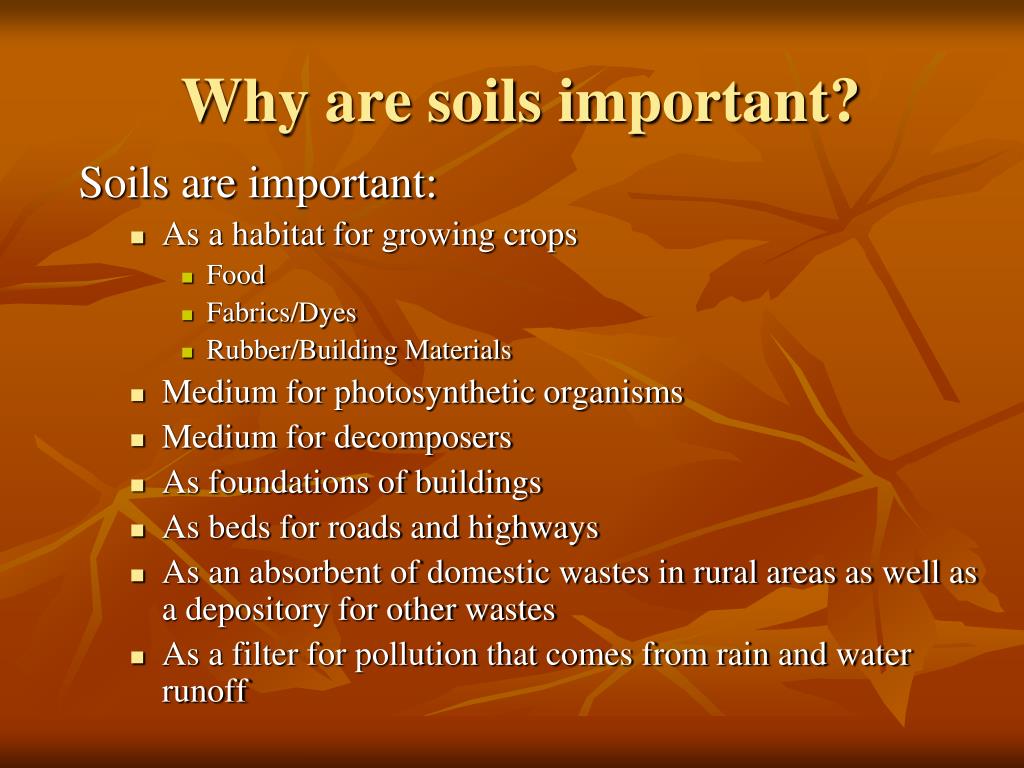 Why are soils important?

Soils are important:

- As a habitat for growing crops
  - Food
  - Fabrics/Dyes
  - Rubber/Building Materials
- Medium for photosynthetic organisms
- Medium for decomposers
- As foundations of buildings
- As beds for roads and highways
- As an absorbent of domestic wastes in rural areas as well as a depository for other wastes
- As a filter for pollution that comes from rain and water runoff